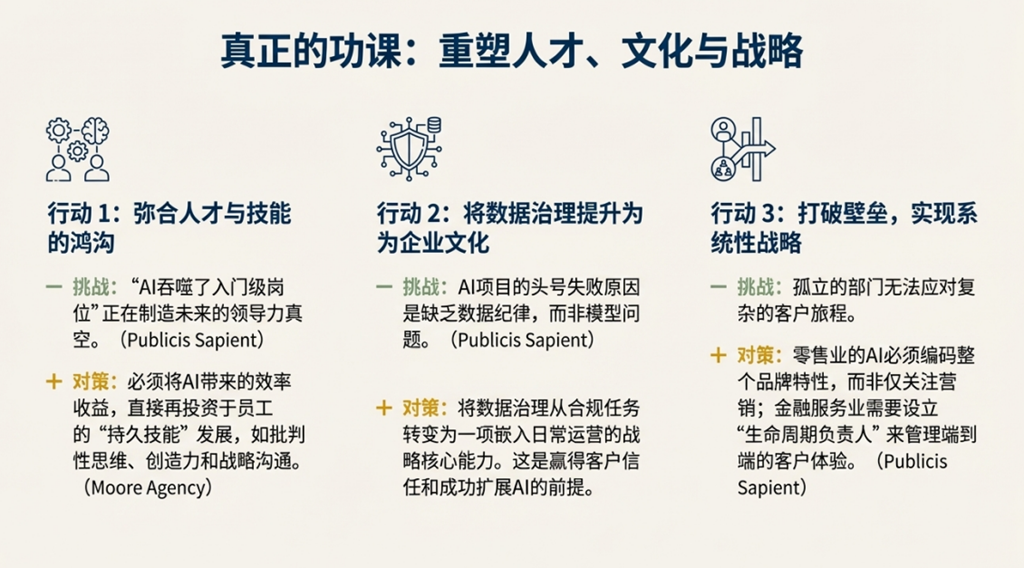 真正的功课：重塑人才、文化与战略

行动 1：弥合人才与技能的鸿沟

— 挑战：“AI吞噬了入门级岗位”正在制造未来的领导力真空。（Publicis Sapient）

+ 对策：必须将AI带来的效率收益，直接再投资于员工的“持久技能”发展，如批判性思维、创造力和战略沟通。（Moore Agency）

行动 2：将数据治理提升为为企业文化

— 挑战：AI项目的头号失败原因是缺乏数据纪律，而非模型问题。（Publicis Sapient）

+ 对策：将数据治理从合规任务转变为一项嵌入日常运营的战略核心能力。这是赢得客户信任和成功扩展AI的前提。

行动 3：打破壁垒，实现系统性战略

— 挑战：孤立的部门无法应对复杂的客户旅程。

+ 对策：零售业的AI必须编码整个品牌特性，而非仅关注营销；金融服务业需要设立“生命周期负责人”来管理端到端的客户体验。（Publicis Sapient）